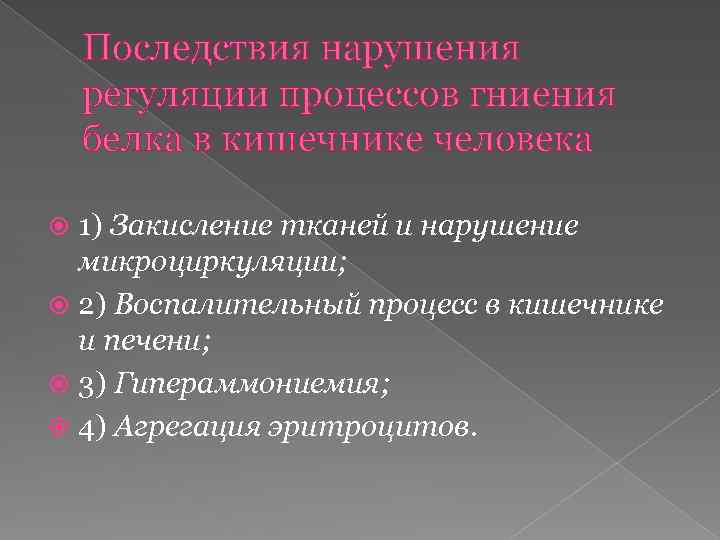 Последствия нарушения регуляции процессов гниения белка в кишечнике человека

1) Закисление тканей и нарушение микроциркуляции;

2) Воспалительный процесс в кишечнике и печени;

3) Гипераммониемия;

4) Агрегация эритроцитов.